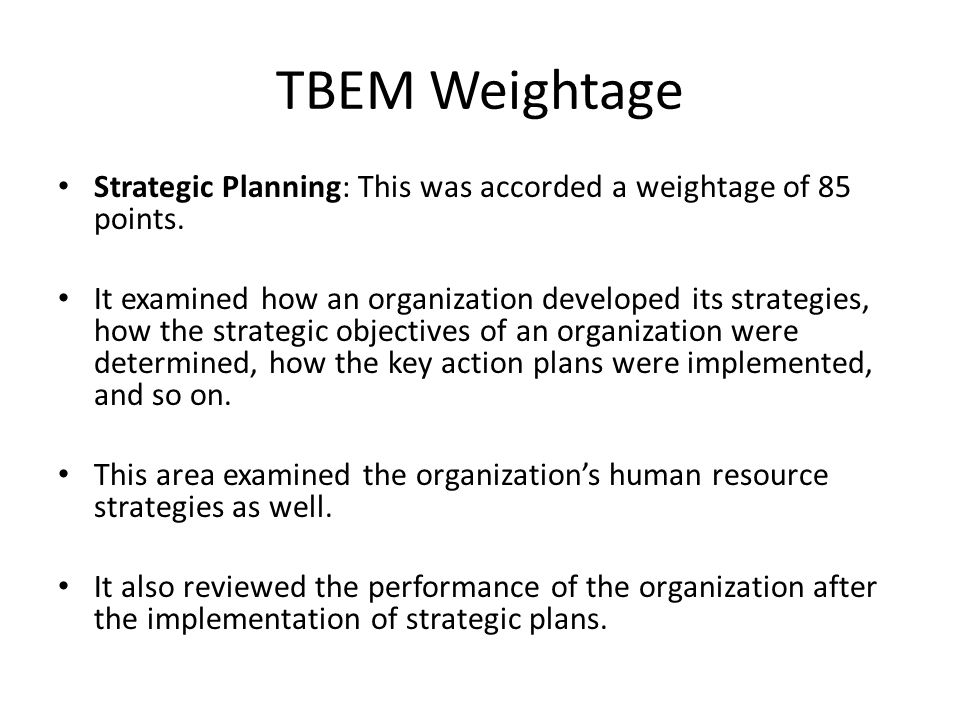 TBEM Weightage

• Strategic Planning: This was accorded a weightage of 85 points.

• It examined how an organization developed its strategies, how the strategic objectives of an organization were determined, how the key action plans were implemented, and so on.

• This area examined the organization's human resource strategies as well.

• It also reviewed the performance of the organization after the implementation of strategic plans.